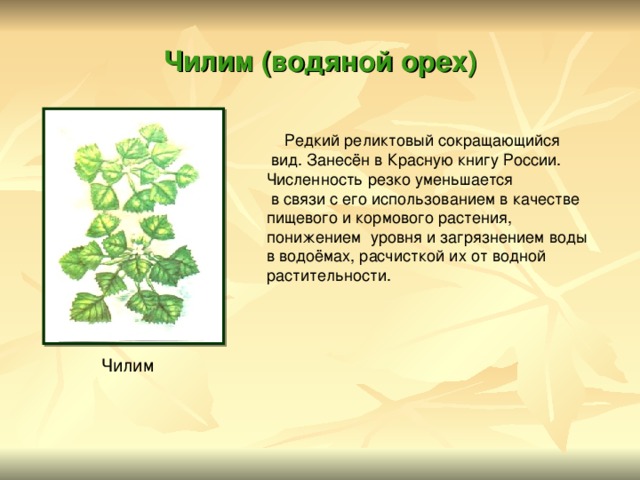 Чилим (водяной орех)

Редкий реликтовый сокращающийся вид. Занесён в Красную книгу России. Численность резко уменьшается в связи с его использованием в качестве пищевого и кормового растения, понижением уровня и загрязнением воды в водоёмах, расчисткой их от водной растительности.

Чилим